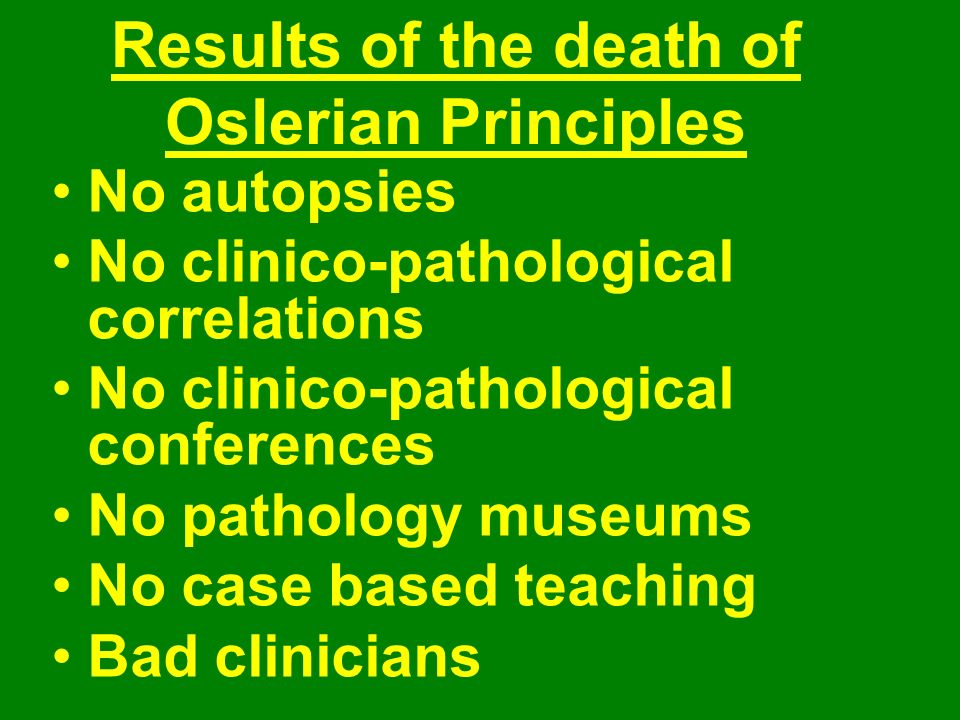 Results of the death of Oslerian Principles

• No autopsies
• No clinico-pathological correlations
• No clinico-pathological conferences
• No pathology museums
• No case based teaching
• Bad clinicians